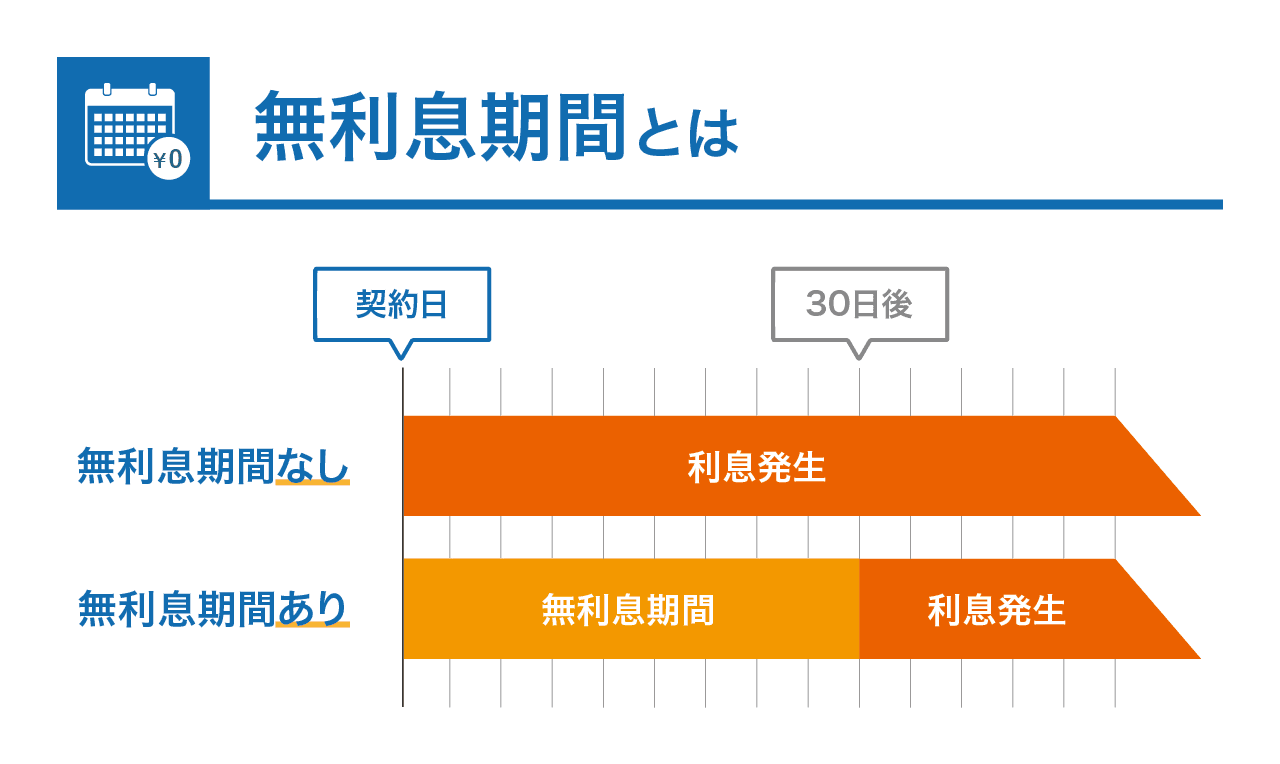 ¥0

無利息期間とは

契約日

30日後

無利息期間なし

利息発生

無利息期間あり

無利息期間

利息発生